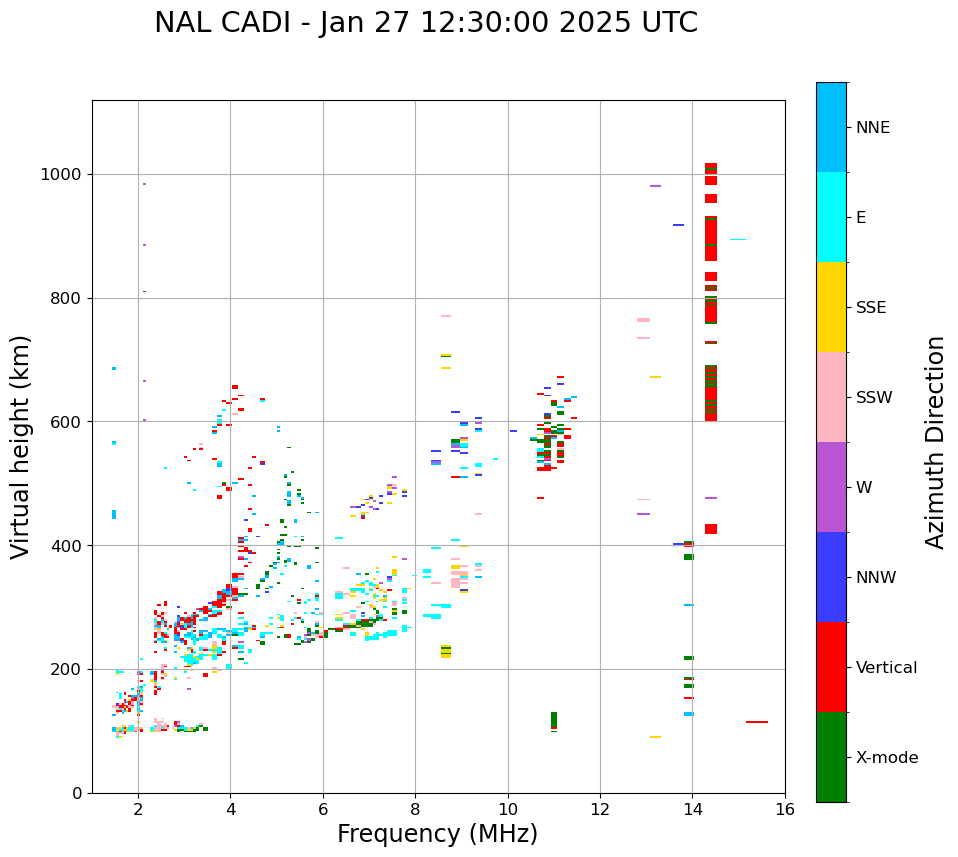 NAL CADI - Jan 27 12:30:00 2025 UTC

Virtual height (km)

1000
800
600
400
200
0

2
4
6
8
10
12
14
16

Frequency (MHz)

NNE
E
SSE
SSW
W
NNW
Vertical
X-mode

Azimuth Direction